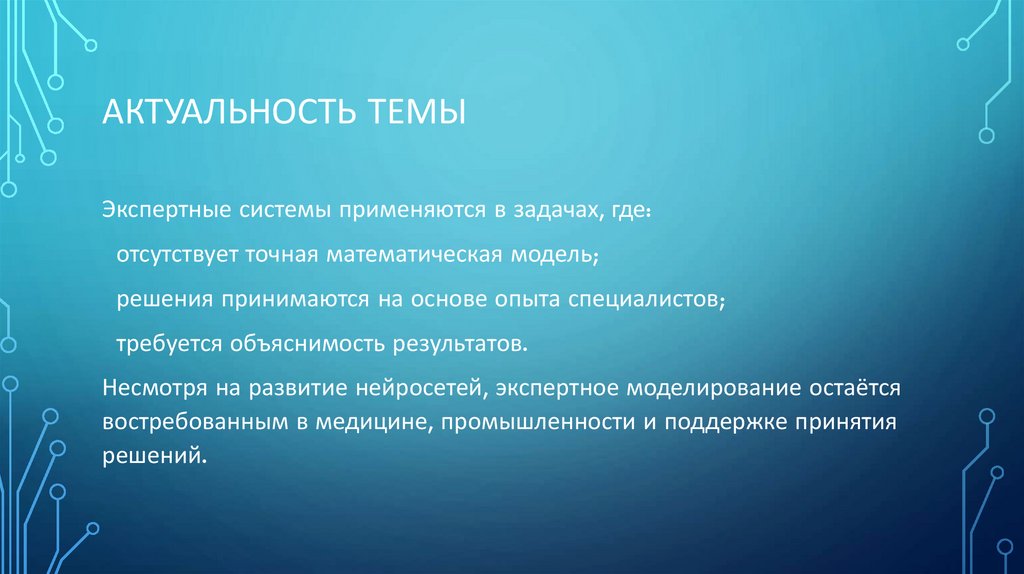 АКТУАЛЬНОСТЬ ТЕМЫ

Экспертные системы применяются в задачах, где:

отсутствует точная математическая модель;

решения принимаются на основе опыта специалистов;

требуется объяснимость результатов.

Несмотря на развитие нейросетей, экспертное моделирование остаётся востребованным в медицине, промышленности и поддержке принятия решений.